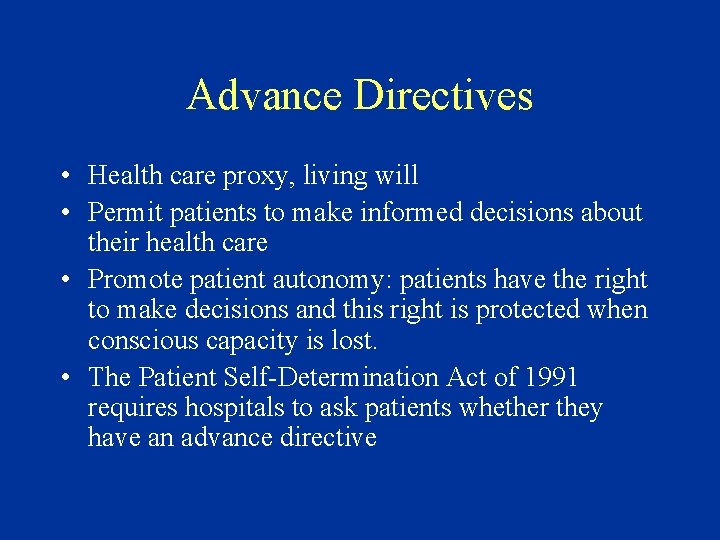 Advance Directives

• Health care proxy, living will
• Permit patients to make informed decisions about their health care
• Promote patient autonomy: patients have the right to make decisions and this right is protected when conscious capacity is lost.
• The Patient Self-Determination Act of 1991 requires hospitals to ask patients whether they have an advance directive